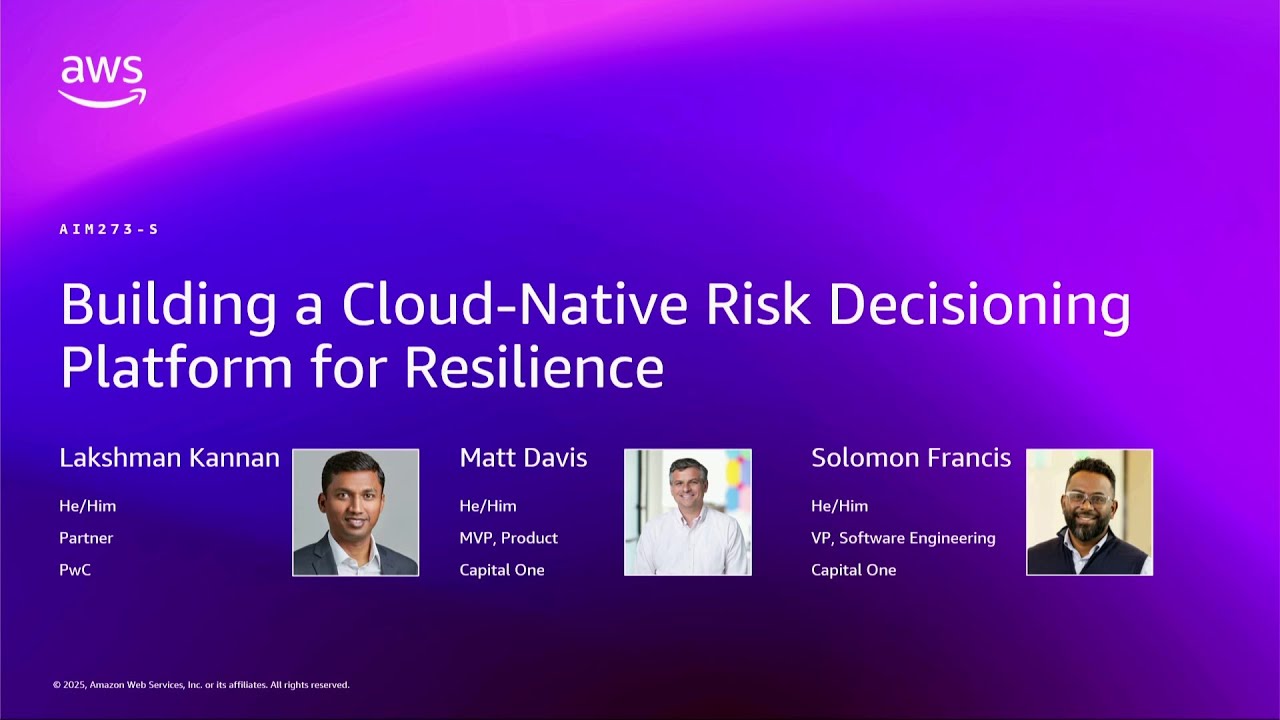 aws

AIM273-S

Building a Cloud-Native Risk Decisioning Platform for Resilience

Lakshman Kannan

He/Him

Partner

PwC

Matt Davis

He/Him

MVP, Product

Capital One

Solomon Francis

He/Him

VP, Software Engineering

Capital One

© 2025, Amazon Web Services, Inc. or its affiliates. All rights reserved.